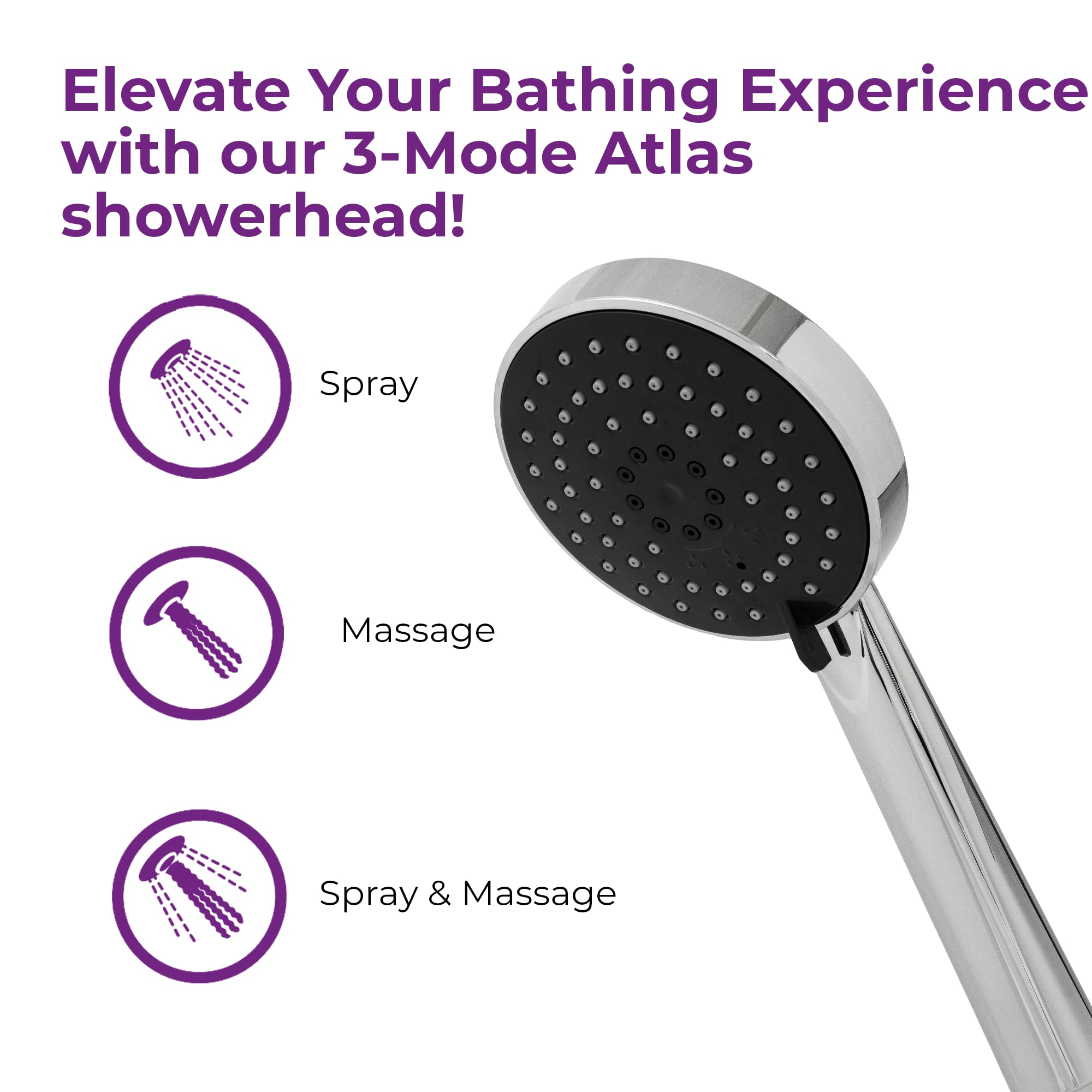 Elevate Your Bathing Experience with our 3-Mode Atlas showerhead!

Spray

Massage

Spray & Massage